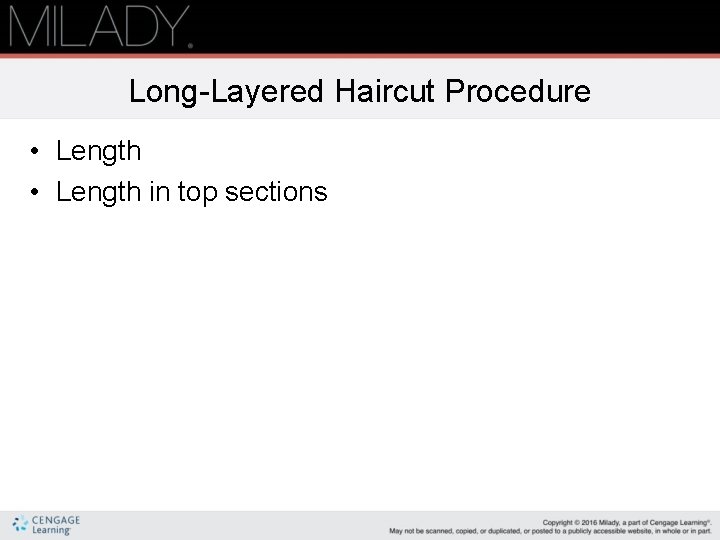 MILADY.

Long-Layered Haircut Procedure

• Length
• Length in top sections

CENGAGE Learning

Copyright © 2016 Milady, a part of Cengage Learning®. May not be scanned, copied, or duplicated, or posted to a publicly accessible website, in whole or in part.